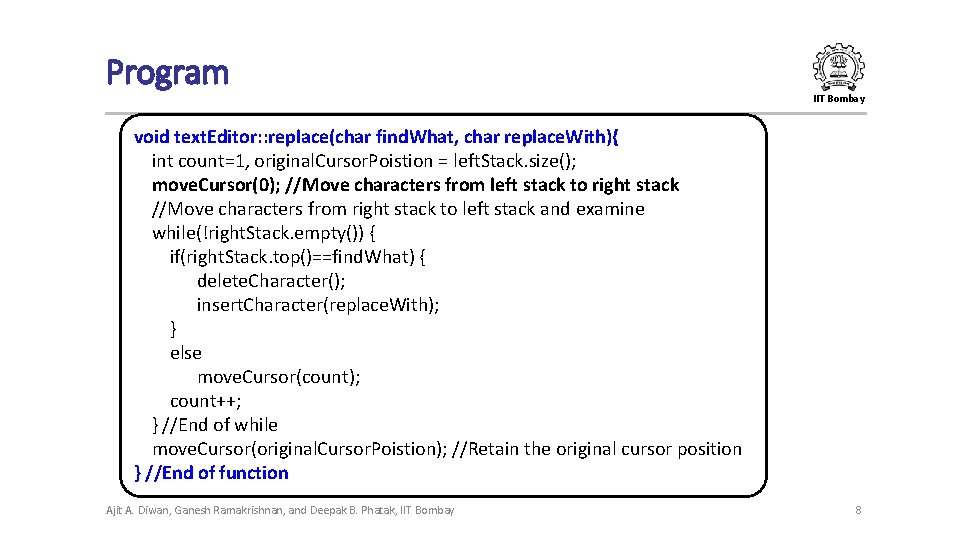 Program

IIT Bombay

void text.Editor::replace(char find.What, char replace.With){
int count=1, original.Cursor.Poistion = left.Stack.size();
move.Cursor(0); //Move characters from left stack to right stack
//Move characters from right stack to left stack and examine
while(!right.Stack.empty()) {
if(right.Stack.top()==find.What) {
delete.Character();
insert.Character(replace.With);
}
else
move.Cursor(count);
count++;
} //End of while
move.Cursor(original.Cursor.Poistion); //Retain the original cursor position
} //End of function

Ajit A. Diwan, Ganesh Ramakrishnan, and Deepak B. Phatak, IIT Bombay

8